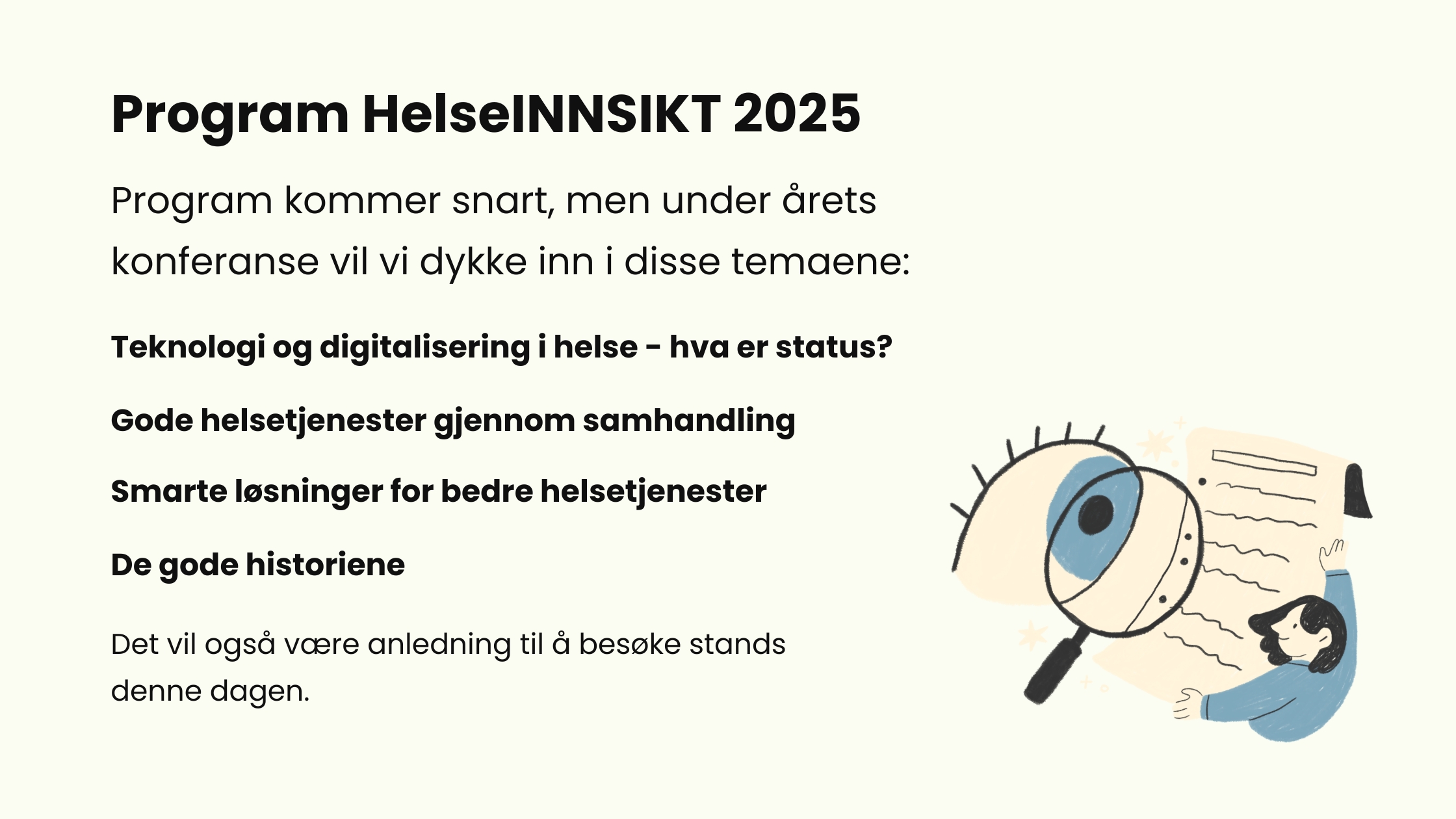 Program HelseINNSIKT 2025

Program kommer snart, men under årets konferanse vil vi dykke inn i disse temaene:

Teknologi og digitalisering i helse - hva er status?

Gode helsetjenester gjennom samhandling

Smarte løsninger for bedre helsetjenester

De gode historiene

Det vil også være anledning til å besøke stands denne dagen.